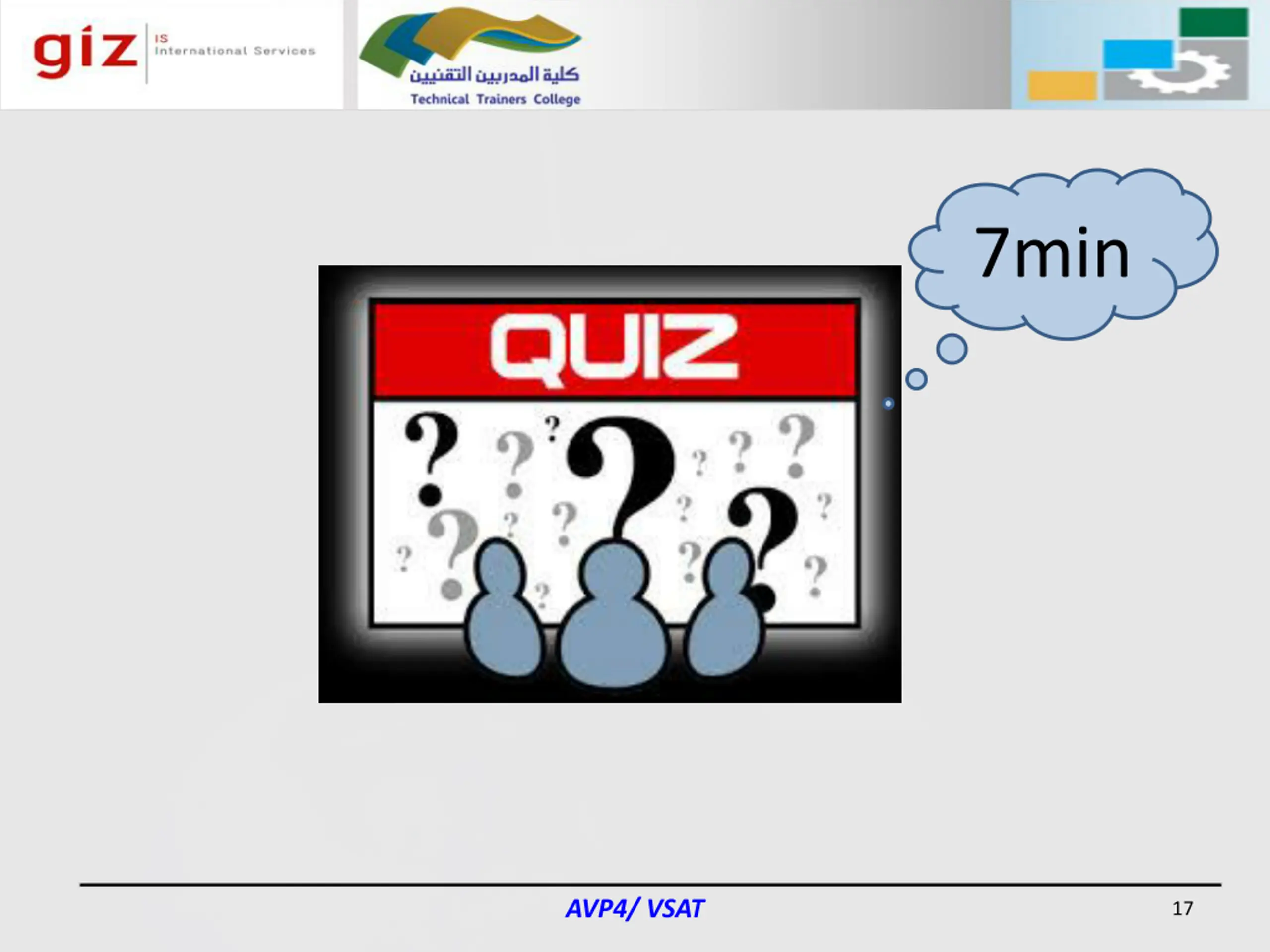 giz IS International Services

كلية المدربين التقنيين
Technical Trainers College

7min

QUIZ

AVP4/ VSAT

17